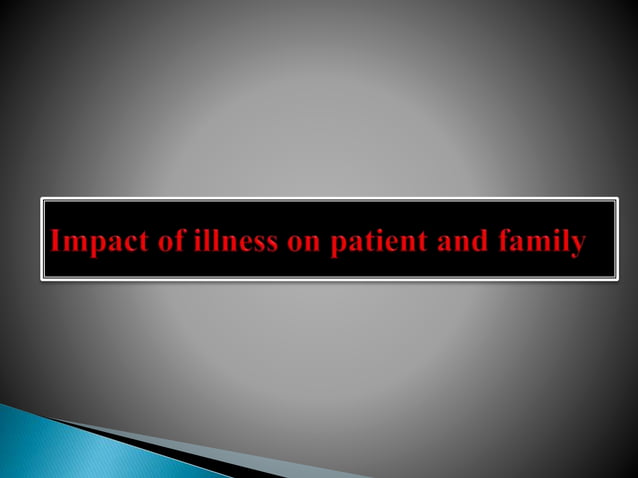 Impact of illness on patient and family